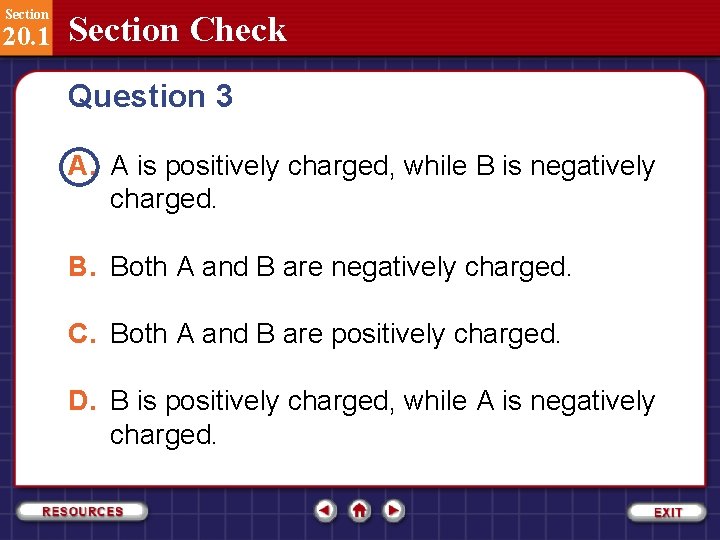 Section
20.1 Section Check

Question 3

A. A is positively charged, while B is negatively charged.

B. Both A and B are negatively charged.

C. Both A and B are positively charged.

D. B is positively charged, while A is negatively charged.

RESOURCES

EXIT